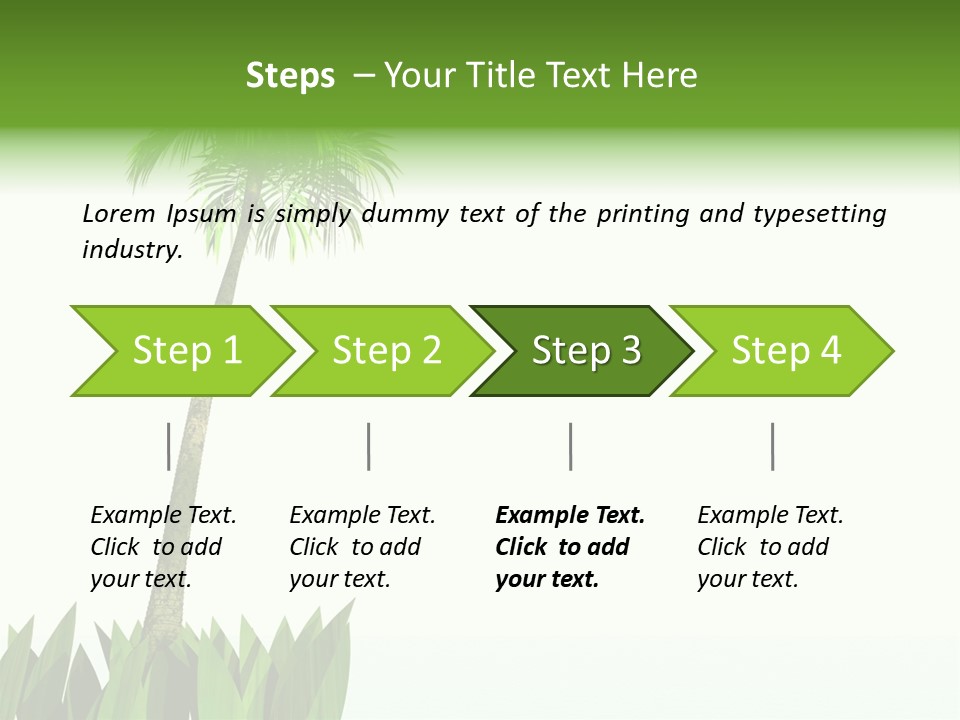 Steps – Your Title Text Here

Lorem Ipsum is simply dummy text of the printing and typesetting industry.

Step 1

Step 2

Step 3

Step 4

Example Text. Click to add your text.

Example Text. Click to add your text.

Example Text. Click to add your text.

Example Text. Click to add your text.